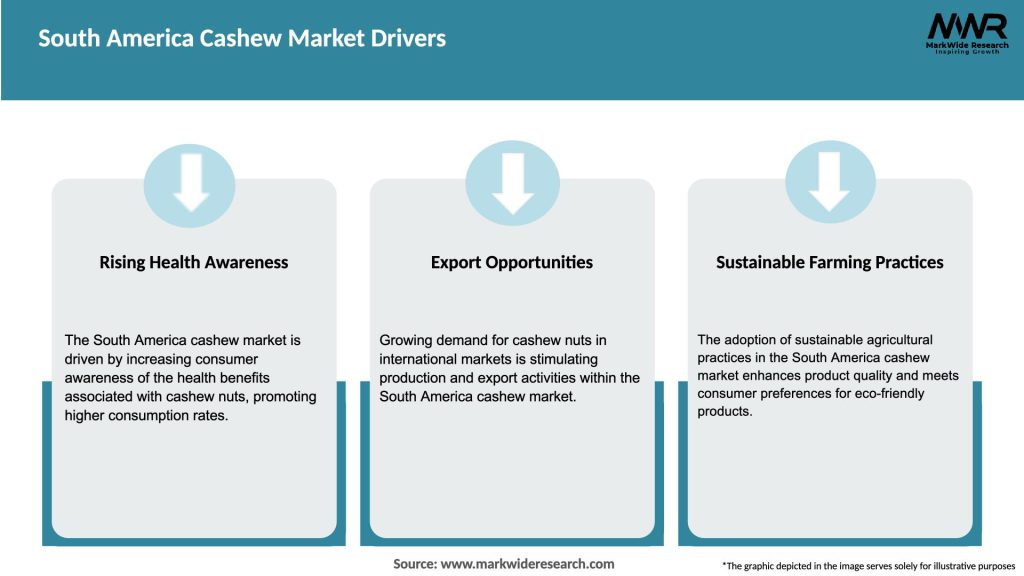 South America Cashew Market Drivers

MWR
MarkWide Research
Inspiring Growth

Rising Health Awareness

The South America cashew market is driven by increasing consumer awareness of the health benefits associated with cashew nuts, promoting higher consumption rates.

Export Opportunities

Growing demand for cashew nuts in international markets is stimulating production and export activities within the South America cashew market.

Sustainable Farming Practices

The adoption of sustainable agricultural practices in the South America cashew market enhances product quality and meets consumer preferences for eco-friendly products.

Source: www.markwideresearch.com

*The graphic depicted in the image serves solely for illustrative purposes